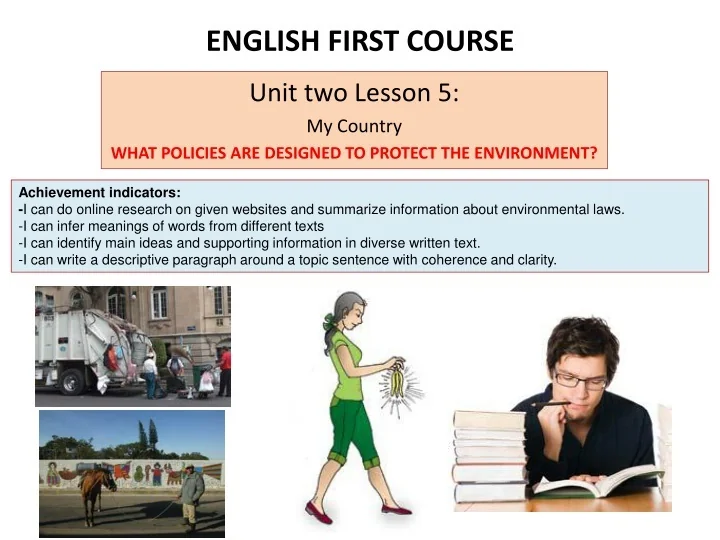 ENGLISH FIRST COURSE

Unit two Lesson 5:

My Country

WHAT POLICIES ARE DESIGNED TO PROTECT THE ENVIRONMENT?

Achievement indicators:
-I can do online research on given websites and summarize information about environmental laws.
-I can infer meanings of words from different texts
-I can identify main ideas and supporting information in diverse written text.
-I can write a descriptive paragraph around a topic sentence with coherence and clarity.